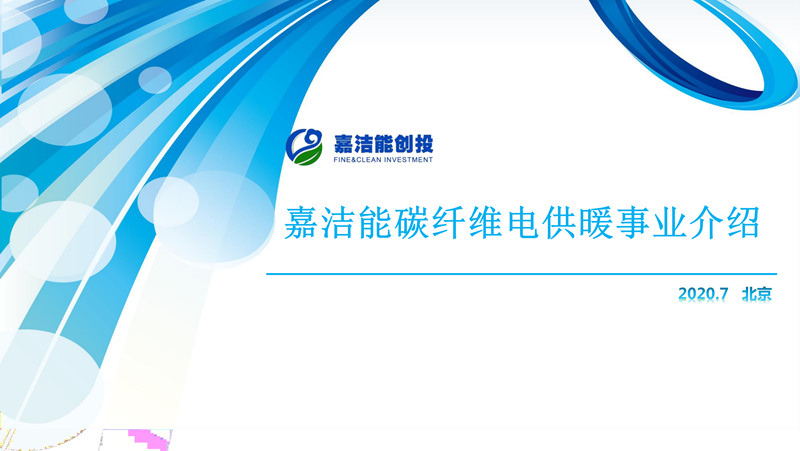 嘉洁能创投
FINE&CLEAN INVESTMENT

嘉洁能碳纤维电供暖事业介绍

2020.7 北京